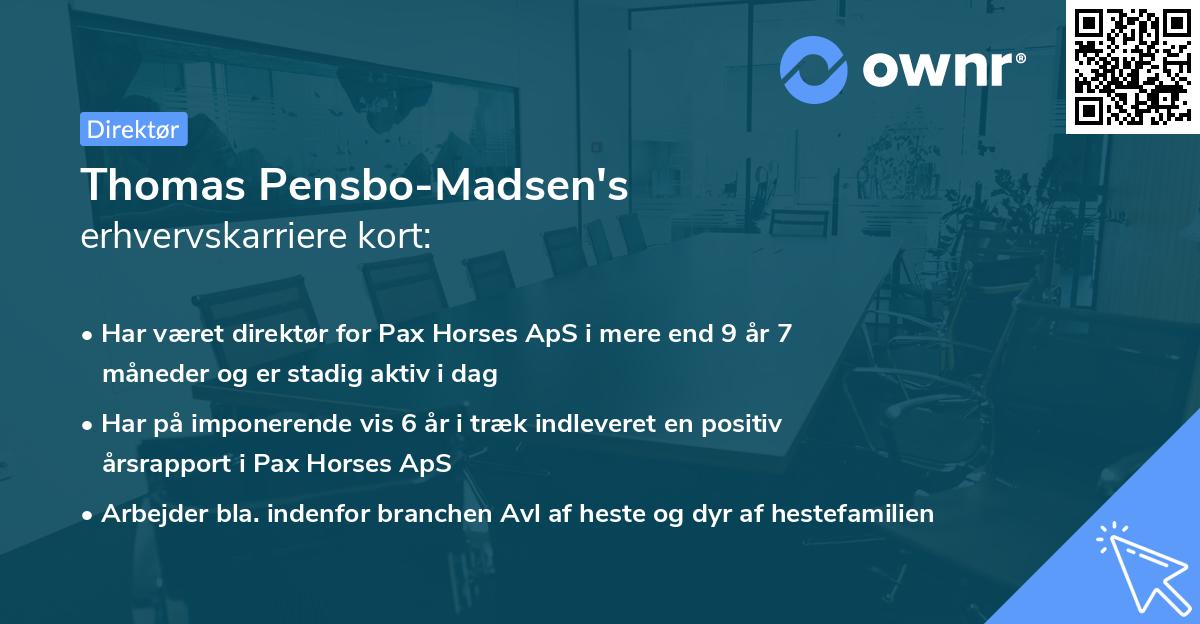 ownr®

Direktør

Thomas Pensbo-Madsen's
erhvervskarriere kort:

• Har været direktør for Pax Horses ApS i mere end 9 år 7 måneder og er stadig aktiv i dag

• Har på imponerende vis 6 år i træk indleveret en positiv årsrapport i Pax Horses ApS

• Arbejder bla. indenfor branchen Avl af heste og dyr af hestefamilien